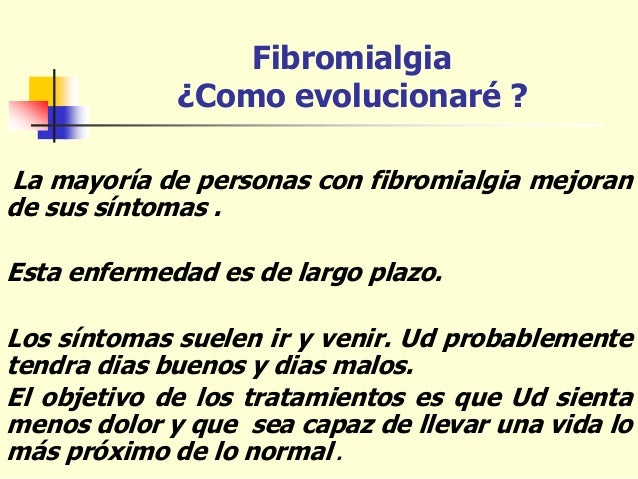 Fibromialgia
¿Como evolucionaré ?

La mayoría de personas con fibromialgia mejoran de sus síntomas .

Esta enfermedad es de largo plazo.

Los síntomas suelen ir y venir. Ud probablemente tendra dias buenos y dias malos.

El objetivo de los tratamientos es que Ud sienta menos dolor y que sea capaz de llevar una vida lo más próximo de lo normal.